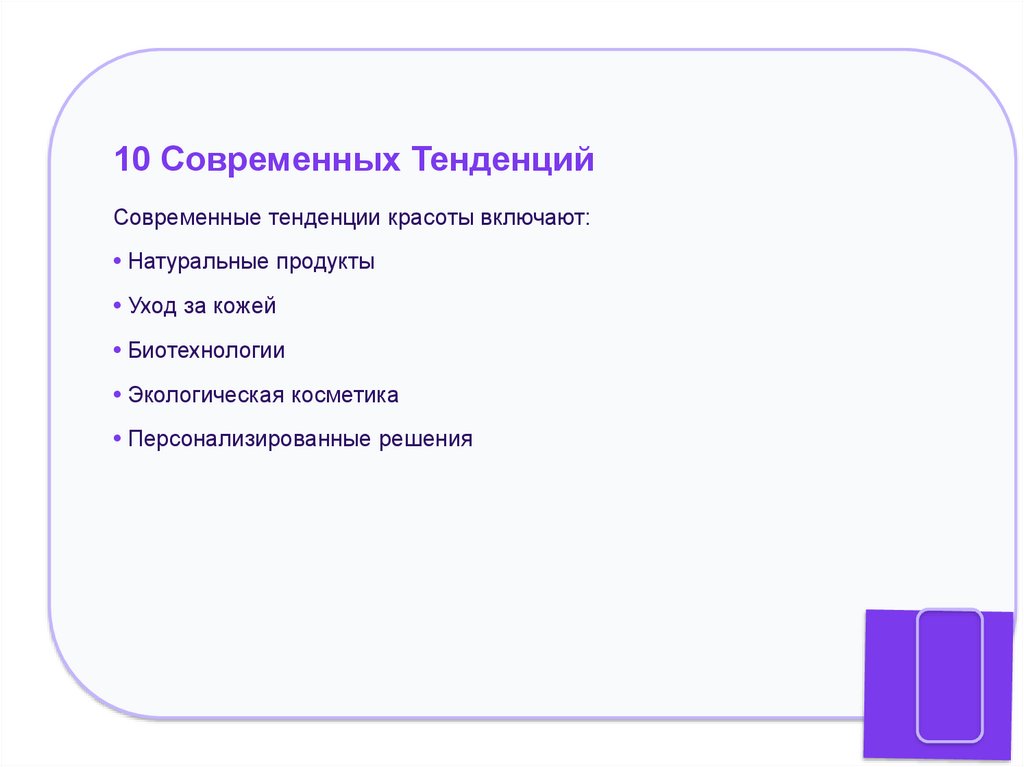 10 Современных Тенденций

Современные тенденции красоты включают:

• Натуральные продукты

• Уход за кожей

• Биотехнологии

• Экологическая косметика

• Персонализированные решения